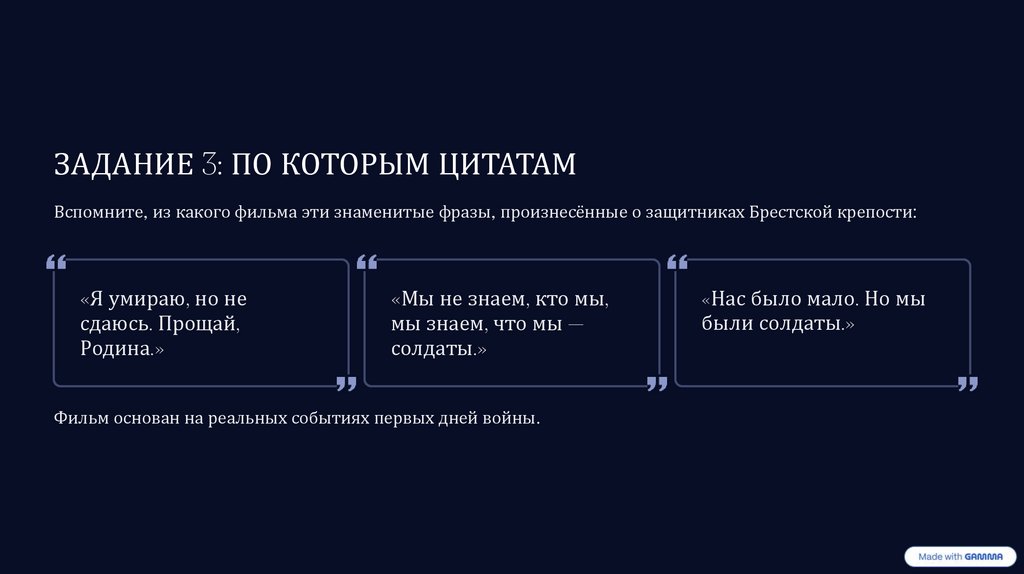 ЗАДАНИЕ 3: ПО КОТОРЫМ ЦИТАТАМ

Вспомните, из какого фильма эти знаменитые фразы, произнесённые о защитниках Брестской крепости:

«Я умираю, но не сдаюсь. Прощай, Родина.»

«Мы не знаем, кто мы, мы знаем, что мы — солдаты.»

«Нас было мало. Но мы были солдаты.»

Фильм основан на реальных событиях первых дней войны.

Made with GAMMA